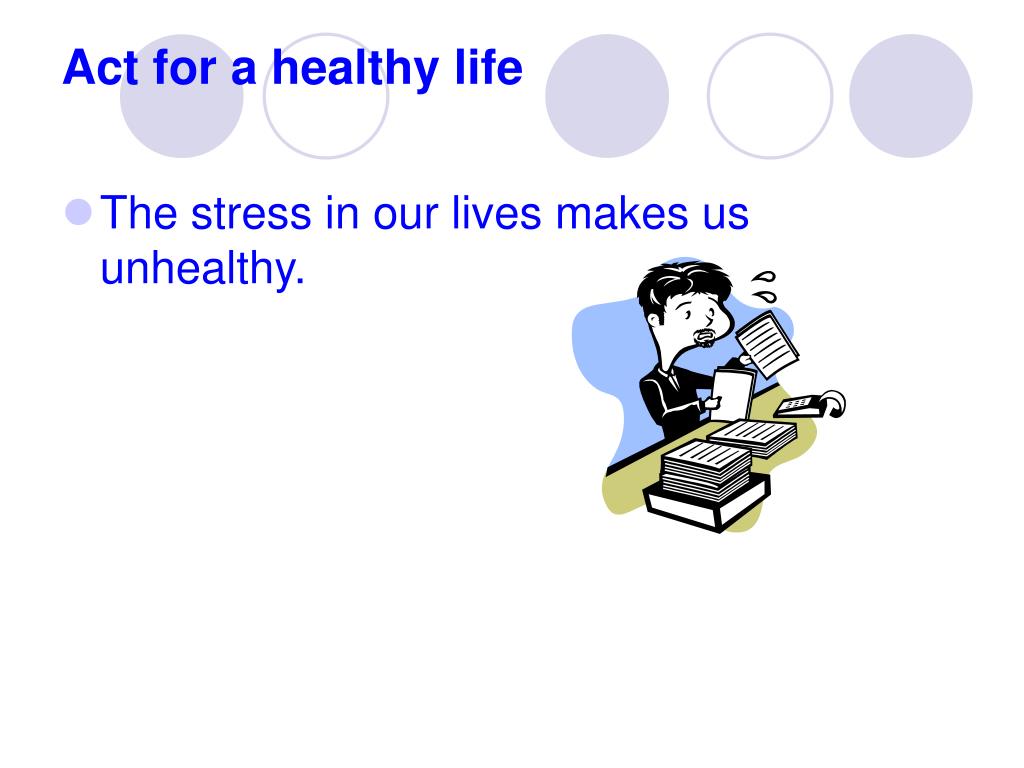 Act for a healthy life

The stress in our lives makes us unhealthy.